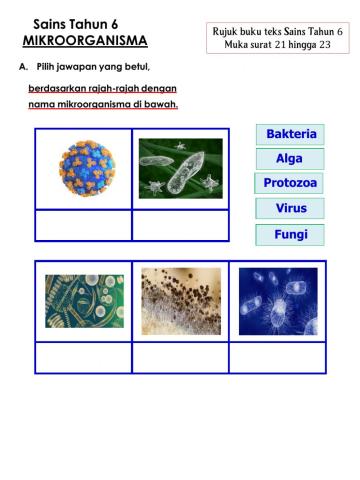 Sains Tahun 6
MIKROORGANISMA

Rujuk buku teks Sains Tahun 6
Muka surat 21 hingga 23

A. Pilih jawapan yang betul,

berdasarkan rajah-rajah dengan nama mikroorganisma di bawah.

Bakteria
Alga
Protozoa
Virus
Fungi